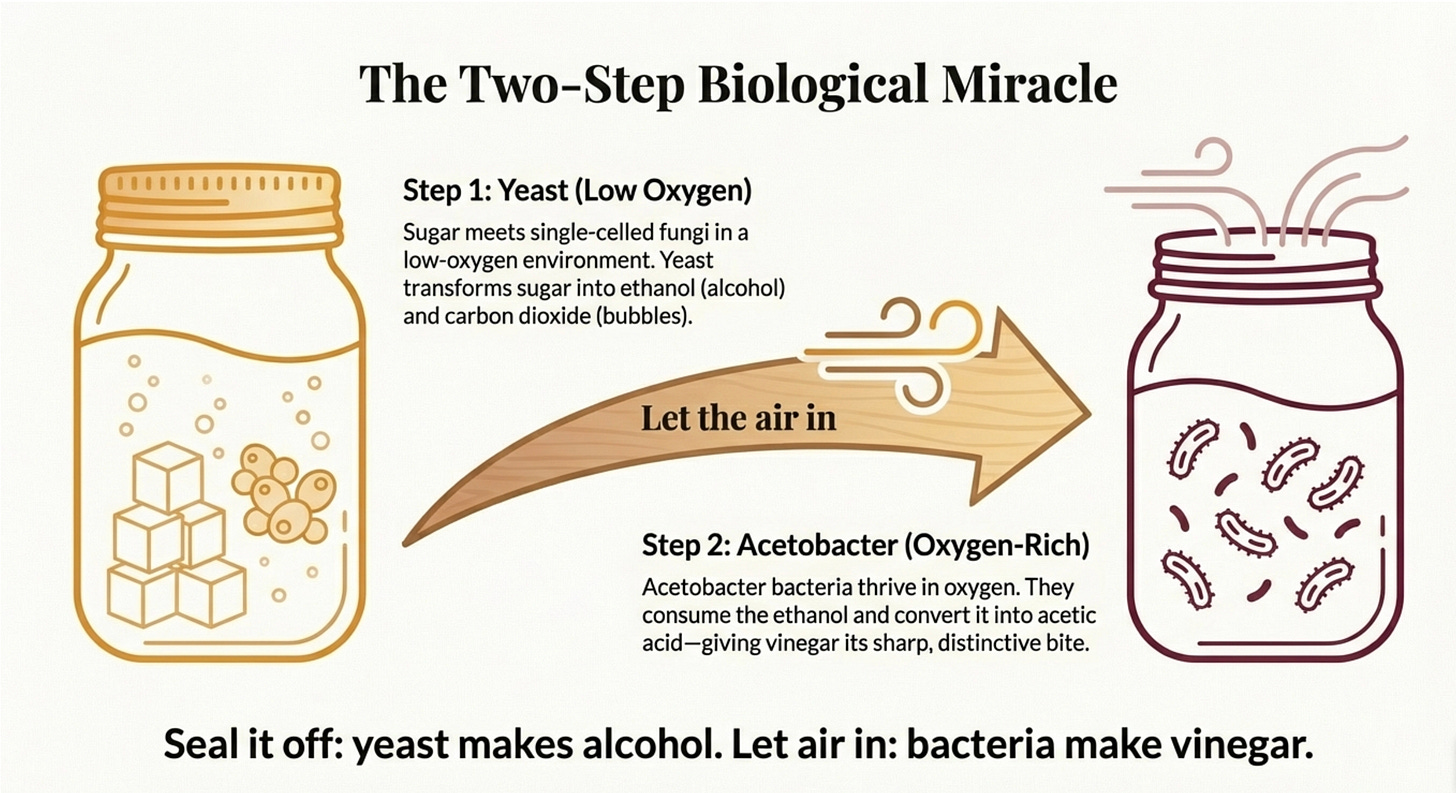 The Two-Step Biological Miracle

Step 1: Yeast (Low Oxygen)

Sugar meets single-celled fungi in a low-oxygen environment. Yeast transforms sugar into ethanol (alcohol) and carbon dioxide (bubbles).

Let the air in

Step 2: Acetobacter (Oxygen-Rich)

Acetobacter bacteria thrive in oxygen. They consume the ethanol and convert it into acetic acid—giving vinegar its sharp, distinctive bite.

Seal it off: yeast makes alcohol. Let air in: bacteria make vinegar.